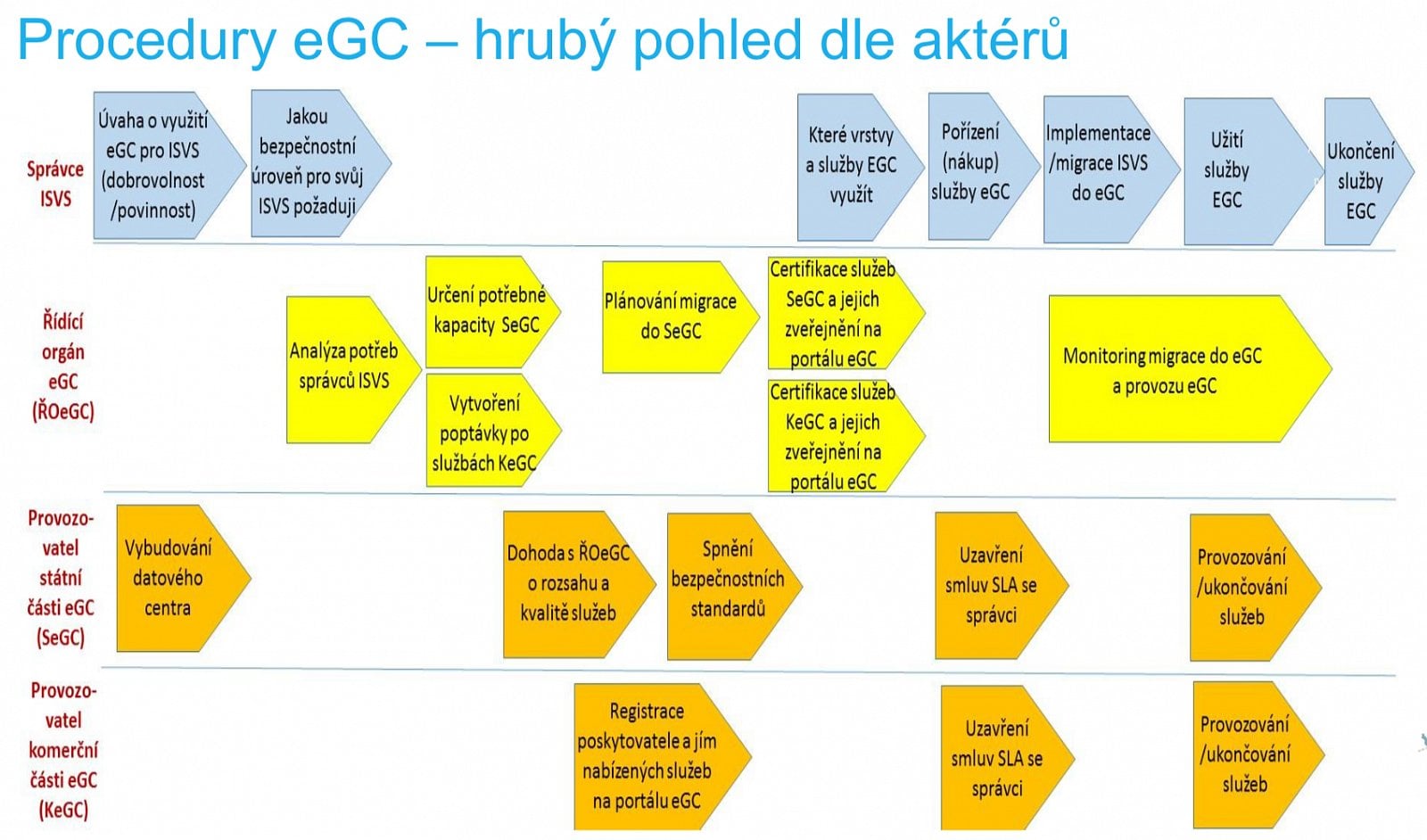 Procedury eGC – hrubý pohled dle aktérů

Správce ISVS

Úvaha o využití eGC pro ISVS (dobrovolnost /povinnost)

Jakou bezpečnostní úroveň pro svůj ISVS požaduji

Které vrstvy a služby EGC využít

Pořízení (nákup) služby eGC

Implementace /migrace ISVS do eGC

Užití služby EGC

Ukončení služby EGC

Řídící orgán eGC (ŘOeGC)

Analýza potřeb správců ISVS

Určení potřebné kapacity SeGC

Vytvoření poptávky po službách KeGC

Plánování migrace do SeGC

Certifikace služeb SeGC a jejich zveřejnění na portálu eGC

Certifikace služeb KeGC a jejich zveřejnění na portálu eGC

Monitoring migrace do eGC a provozu eGC

Provozovatel státní části eGC (SeGC)

Vybudování datového centra

Dohoda s ŘOeGC o rozsahu a kvalitě služeb

Spnění bezpečnostních standardů

Uzavření smluv SLA se správci

Provozování /ukončování služeb

Provozovatel komerční části eGC (KeGC)

Registrace poskytovatele a jím nabízených služeb na portálu eGC

Uzavření smluv SLA se správci

Provozování /ukončování služeb